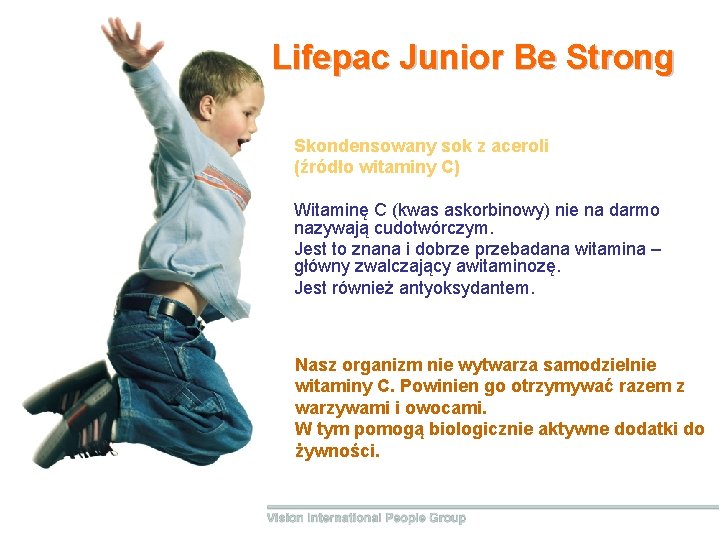 Lifepac Junior Be Strong

Skondensowany sok z aceroli
(źródło witaminy C)

Witaminę C (kwas askorbinowy) nie na darmo nazywają cudotwórczym.
Jest to znana i dobrze przebadana witamina – główny zwalczający awitaminozę.
Jest również antyoksydantem.

Nasz organizm nie wytwarza samodzielnie witaminy C. Powinien go otrzymywać razem z warzywami i owocami.
W tym pomogą biologicznie aktywne dodatki do żywności.

Vision International People Group